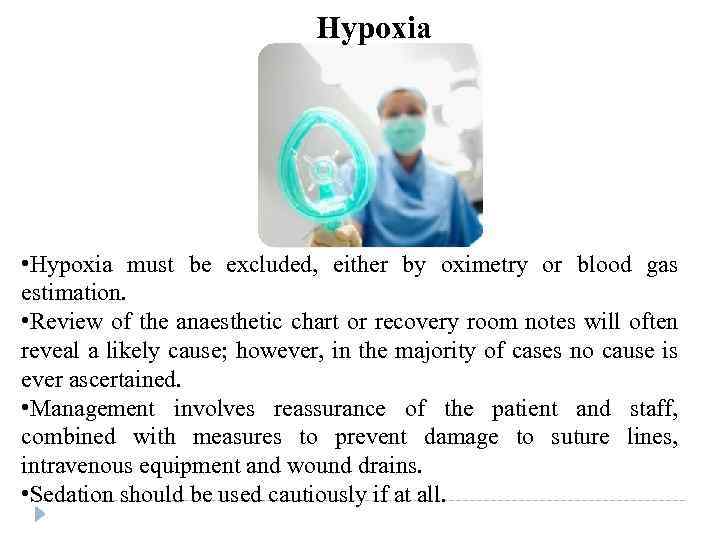 Hypoxia

•Hypoxia must be excluded, either by oximetry or blood gas estimation.

•Review of the anaesthetic chart or recovery room notes will often reveal a likely cause; however, in the majority of cases no cause is ever ascertained.

•Management involves reassurance of the patient and staff, combined with measures to prevent damage to suture lines, intravenous equipment and wound drains.

•Sedation should be used cautiously if at all.